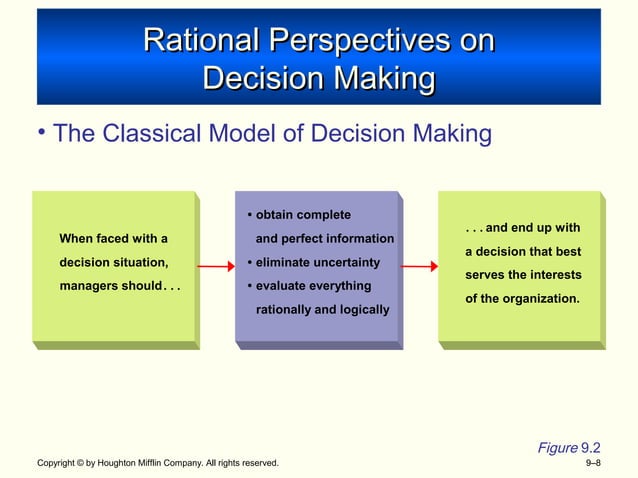 Rational Perspectives on Decision Making

• The Classical Model of Decision Making

When faced with a decision situation, managers should . . .

• obtain complete and perfect information
• eliminate uncertainty
• evaluate everything rationally and logically

. . . and end up with a decision that best serves the interests of the organization.

Figure 9.2

Copyright © by Houghton Mifflin Company. All rights reserved.

9–8